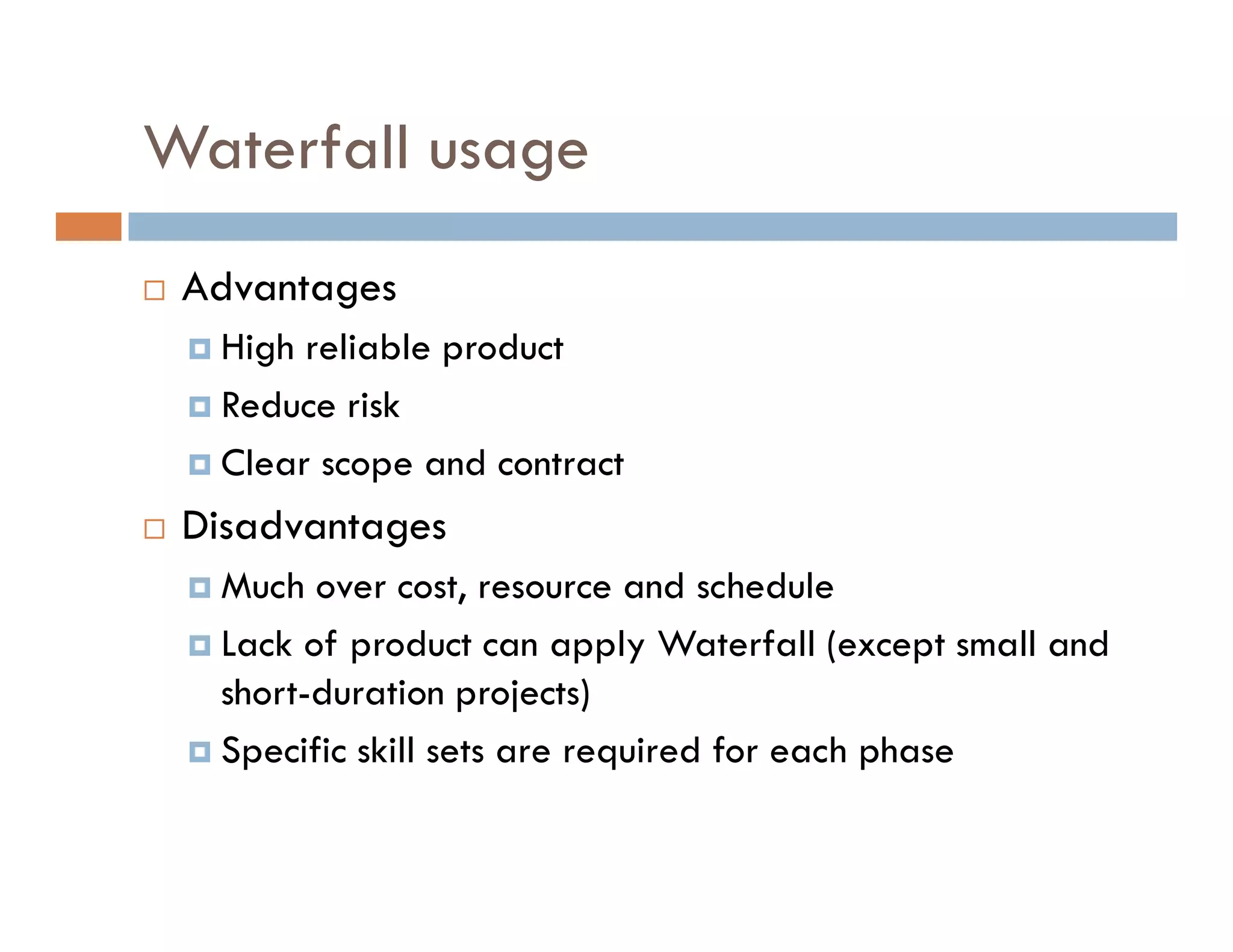 Waterfall usage

Advantages

High reliable product

Reduce risk

Clear scope and contract

Disadvantages

Much over cost, resource and schedule

Lack of product can apply Waterfall (except small and short-duration projects)

Specific skill sets are required for each phase